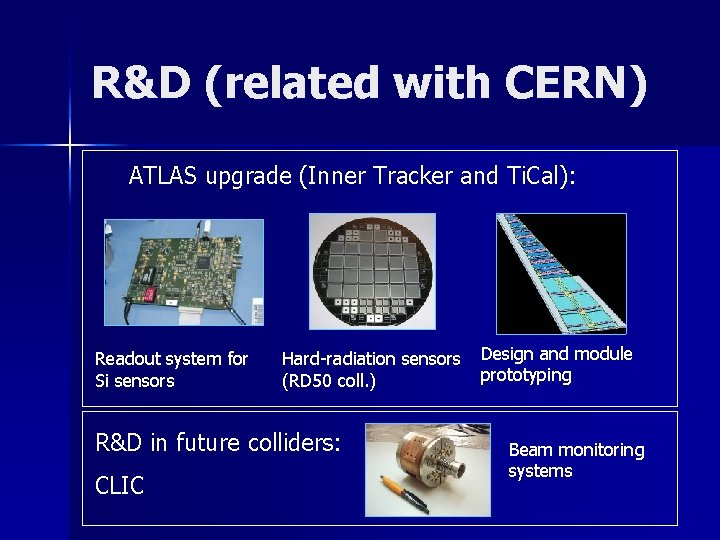 R&D (related with CERN)

ATLAS upgrade (Inner Tracker and TiCal):

Readout system for Si sensors

Hard-radiation sensors (RD50 coll.)

Design and module prototyping

R&D in future colliders:

CLIC

Beam monitoring systems